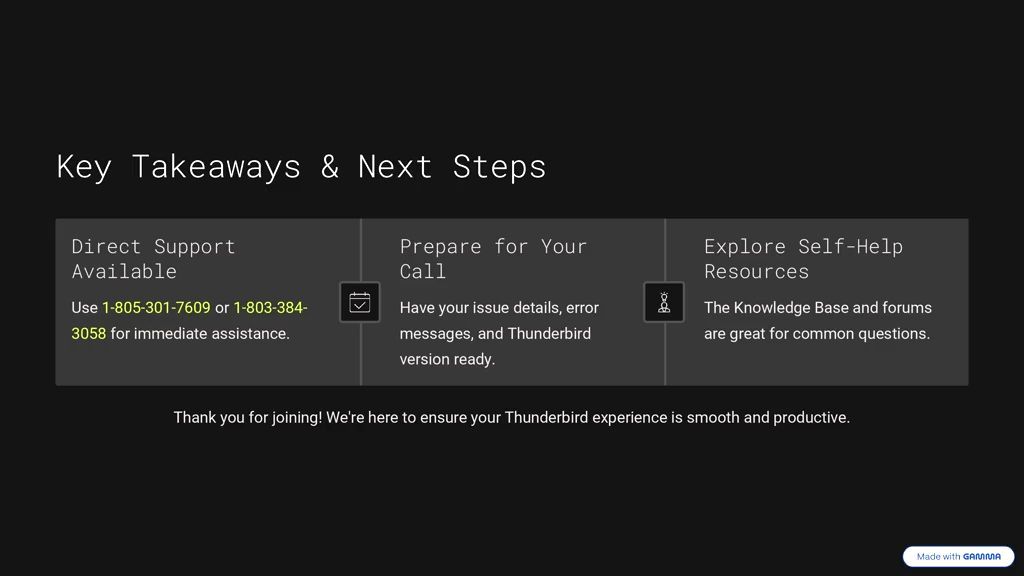 Key Takeaways & Next Steps

Direct Support Available

Use 1-805-301-7609 or 1-803-384-3058 for immediate assistance.

Prepare for Your Call

Have your issue details, error messages, and Thunderbird version ready.

Explore Self-Help Resources

The Knowledge Base and forums are great for common questions.

Thank you for joining! We're here to ensure your Thunderbird experience is smooth and productive.

Made with GAMMA